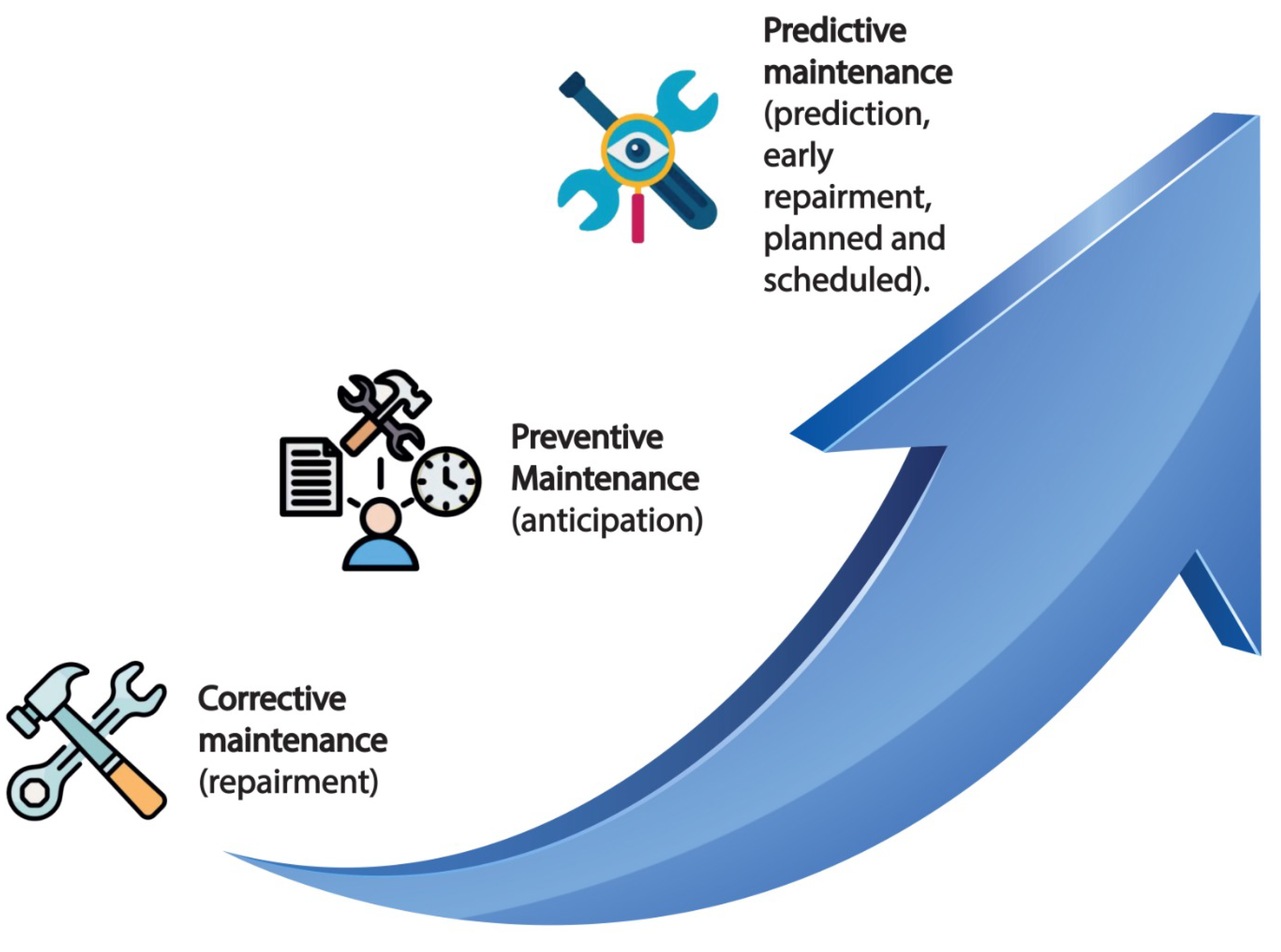 Predictive maintenance (prediction, early repairment, planned and scheduled).

Preventive Maintenance (anticipation)

Corrective maintenance (repairment)